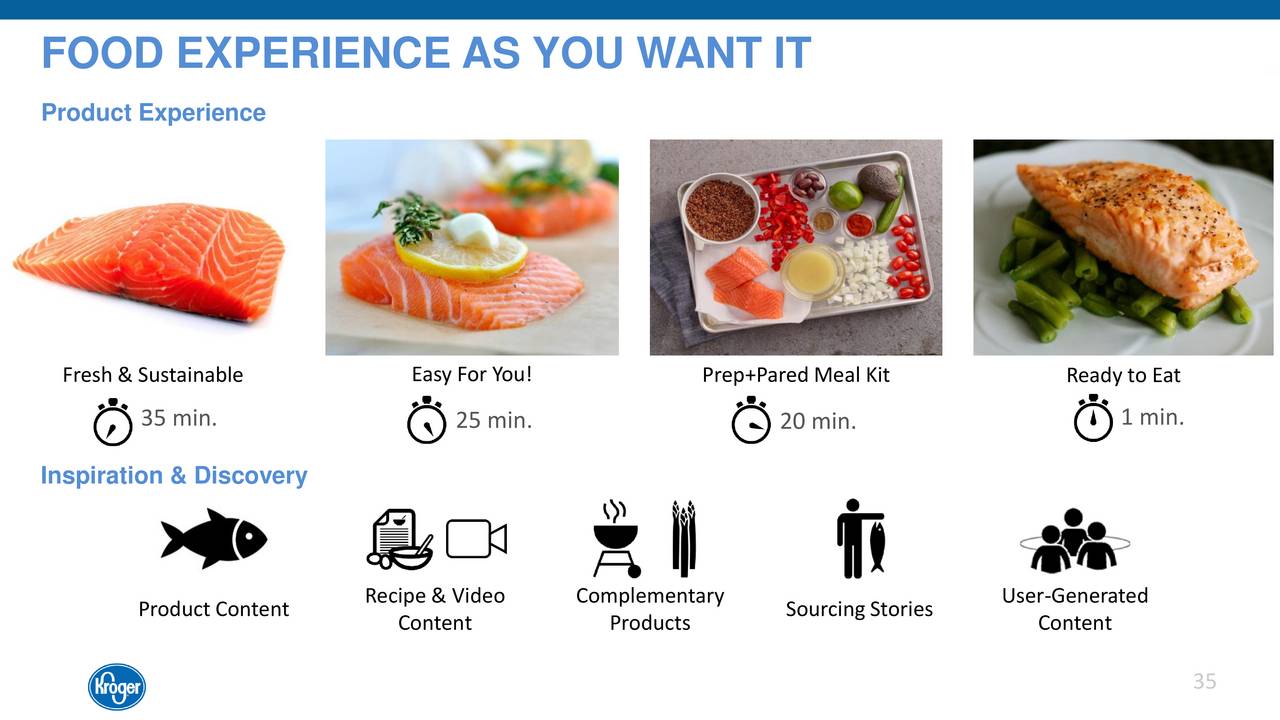 FOOD EXPERIENCE AS YOU WANT IT

Product Experience

Fresh & Sustainable
35 min.

Easy For You!
25 min.

Prep+Pared Meal Kit
20 min.

Ready to Eat
1 min.

Inspiration & Discovery

Product Content

Recipe & Video Content

Complementary Products

Sourcing Stories

User-Generated Content

Kroger

35